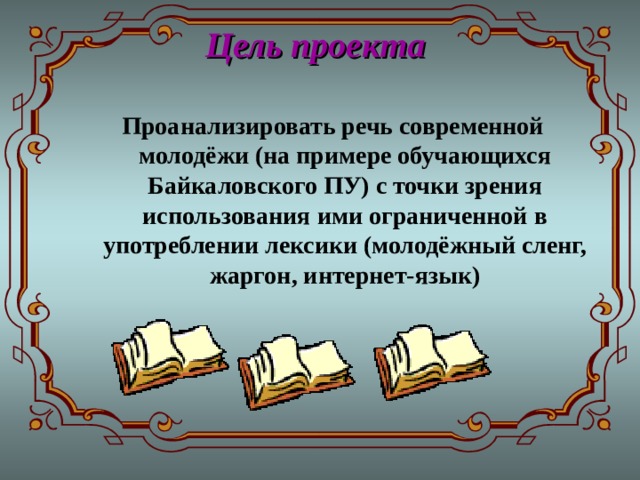 Цель проекта

Проанализировать речь современной молодёжи (на примере обучающихся Байкаловского ПУ) с точки зрения использования ими ограниченной в употреблении лексики (молодёжный сленг, жаргон, интернет-язык)